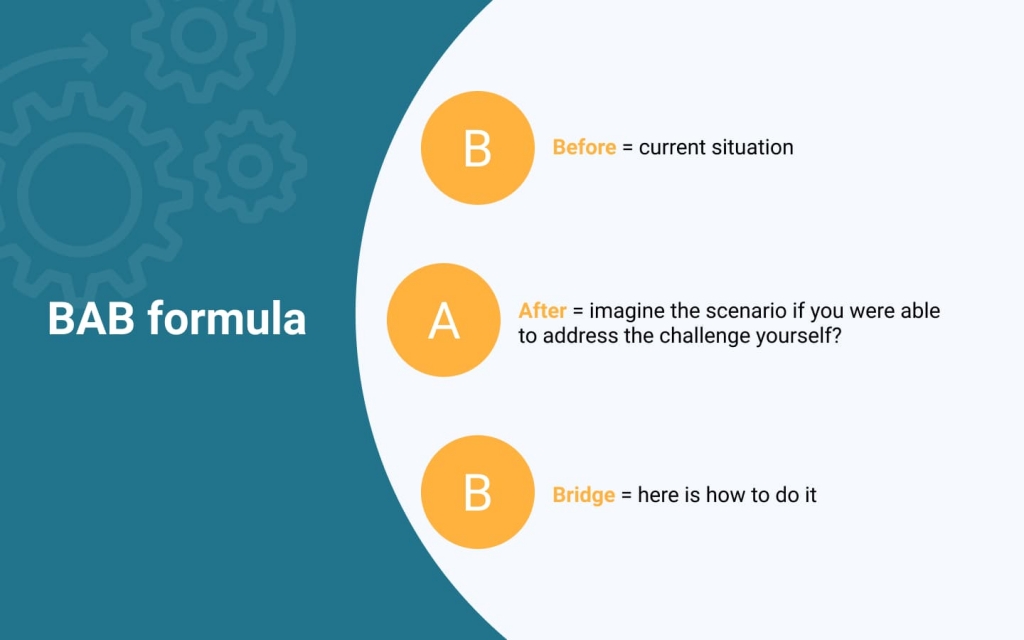 BAB formula

B

Before = current situation

A

After = imagine the scenario if you were able to address the challenge yourself?

B

Bridge = here is how to do it